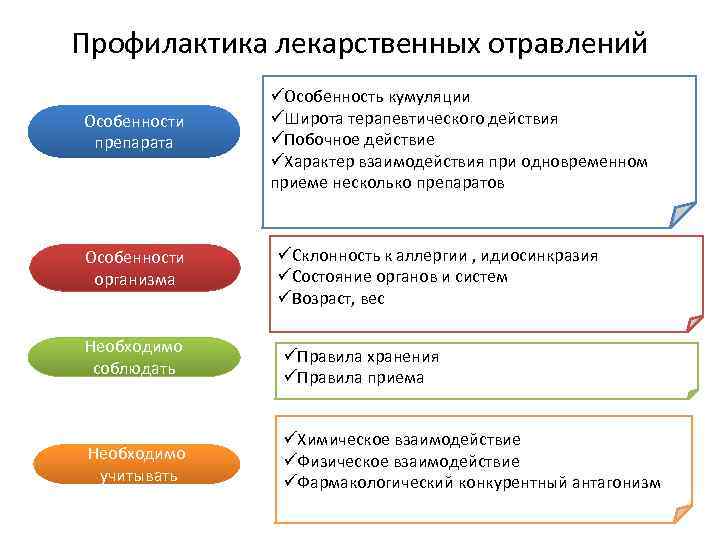 Профилактика лекарственных отравлений

Особенности препарата

✓Особенность кумуляции
✓Широта терапевтического действия
✓Побочное действие
✓Характер взаимодействия при одновременном приеме несколько препаратов

Особенности организма

✓Склонность к аллергии , идиосинкразия
✓Состояние органов и систем
✓Возраст, вес

Необходимо соблюдать

✓Правила хранения
✓Правила приема

Необходимо учитывать

✓Химическое взаимодействие
✓Физическое взаимодействие
✓Фармакологический конкурентный антагонизм